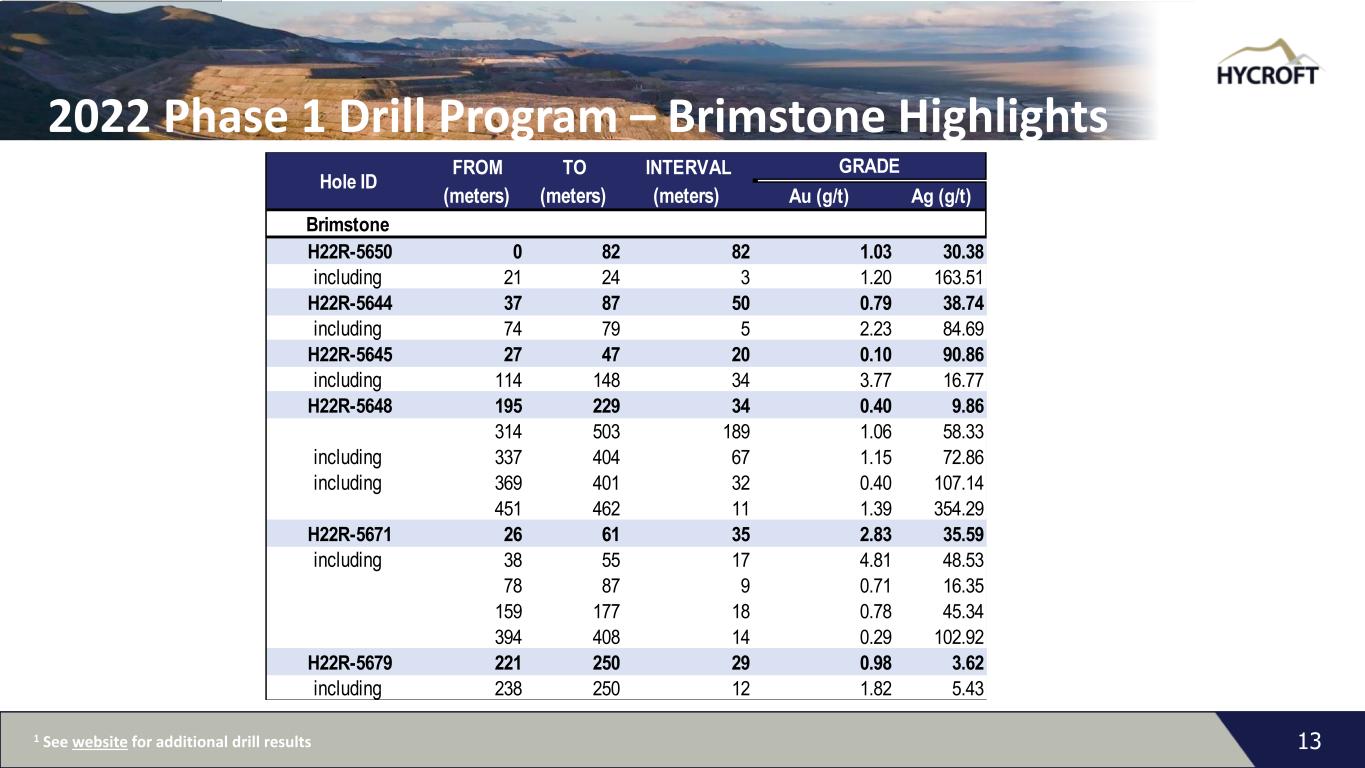 HYCROFT

2022 Phase 1 Drill Program – Brimstone Highlights

| Hole ID | FROM (meters) | TO (meters) | INTERVAL (meters) | GRADE Au (g/t) | GRADE Ag (g/t) |
|---|---|---|---|---|---|
| Brimstone | | | | | |
| H22R-5650 | 0 | 82 | 82 | 1.03 | 30.38 |
| including | 21 | 24 | 3 | 1.20 | 163.51 |
| H22R-5644 | 37 | 87 | 50 | 0.79 | 38.74 |
| including | 74 | 79 | 5 | 2.23 | 84.69 |
| H22R-5645 | 27 | 47 | 20 | 0.10 | 90.86 |
| including | 114 | 148 | 34 | 3.77 | 16.77 |
| H22R-5648 | 195 | 229 | 34 | 0.40 | 9.86 |
| | 314 | 503 | 189 | 1.06 | 58.33 |
| including | 337 | 404 | 67 | 1.15 | 72.86 |
| including | 369 | 401 | 32 | 0.40 | 107.14 |
| | 451 | 462 | 11 | 1.39 | 354.29 |
| H22R-5671 | 26 | 61 | 35 | 2.83 | 35.59 |
| including | 38 | 55 | 17 | 4.81 | 48.53 |
| | 78 | 87 | 9 | 0.71 | 16.35 |
| | 159 | 177 | 18 | 0.78 | 45.34 |
| | 394 | 408 | 14 | 0.29 | 102.92 |
| H22R-5679 | 221 | 250 | 29 | 0.98 | 3.62 |
| including | 238 | 250 | 12 | 1.82 | 5.43 |

$^1$ See website for additional drill results

13